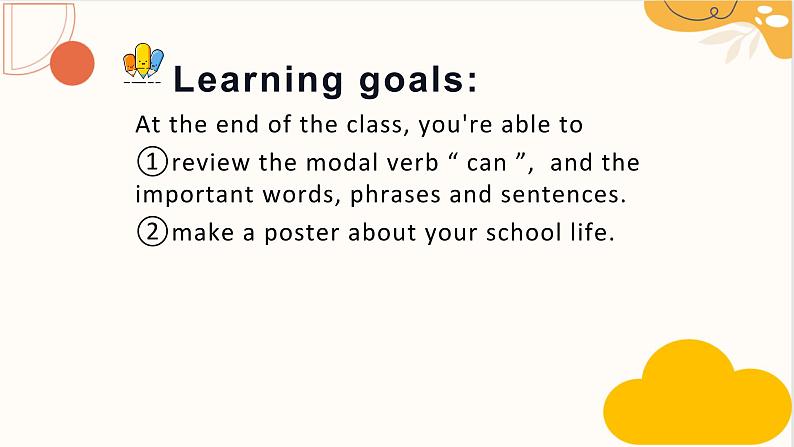 Learning goals:

At the end of the class, you're able to

①review the modal verb “ can ”, and the important words, phrases and sentences.

②make a poster about your school life.